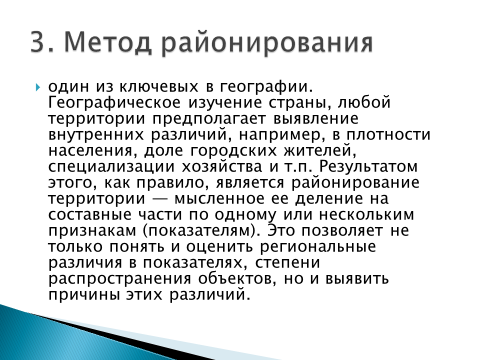 3. Метод районирования

один из ключевых в географии. Географическое изучение страны, любой территории предполагает выявление внутренних различий, например, в плотности населения, доле городских жителей, специализации хозяйства и т.п. Результатом этого, как правило, является районирование территории — мысленное ее деление на составные части по одному или нескольким признакам (показателям). Это позволяет не только понять и оценить региональные различия в показателях, степени распространения объектов, но и выявить причины этих различий.